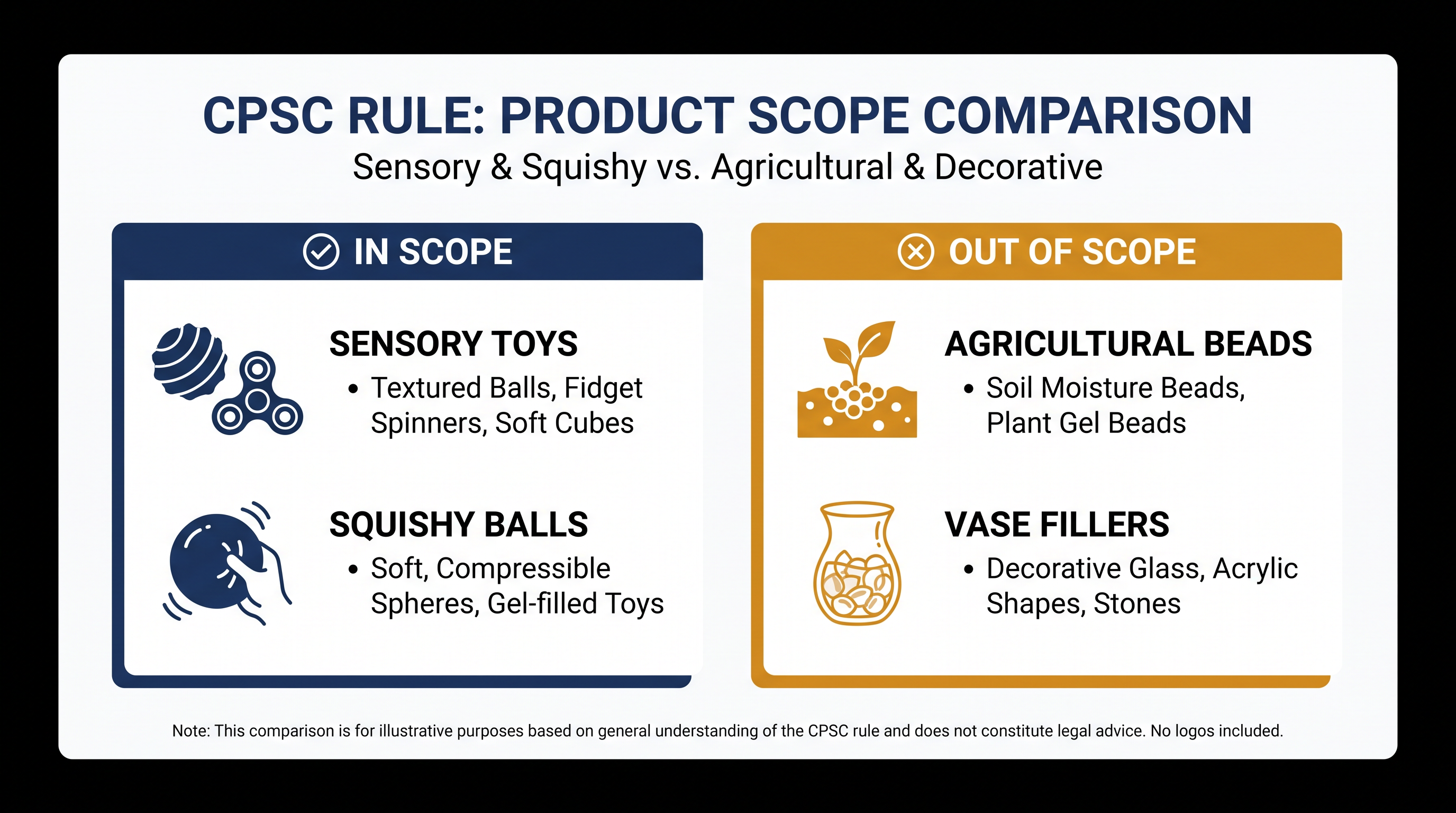 CPSC RULE: PRODUCT SCOPE COMPARISON
Sensory & Squishy vs. Agricultural & Decorative

IN SCOPE

SENSORY TOYS
• Textured Balls, Fidget Spinners, Soft Cubes

SQUISHY BALLS
• Soft, Compressible Spheres, Gel-filled Toys

OUT OF SCOPE

AGRICULTURAL BEADS
• Soil Moisture Beads, Plant Gel Beads

VASE FILLERS
• Decorative Glass, Acrylic Shapes, Stones

Note: This comparison is for illustrative purposes based on general understanding of the CPSC rule and does not constitute legal advice. No logos included.